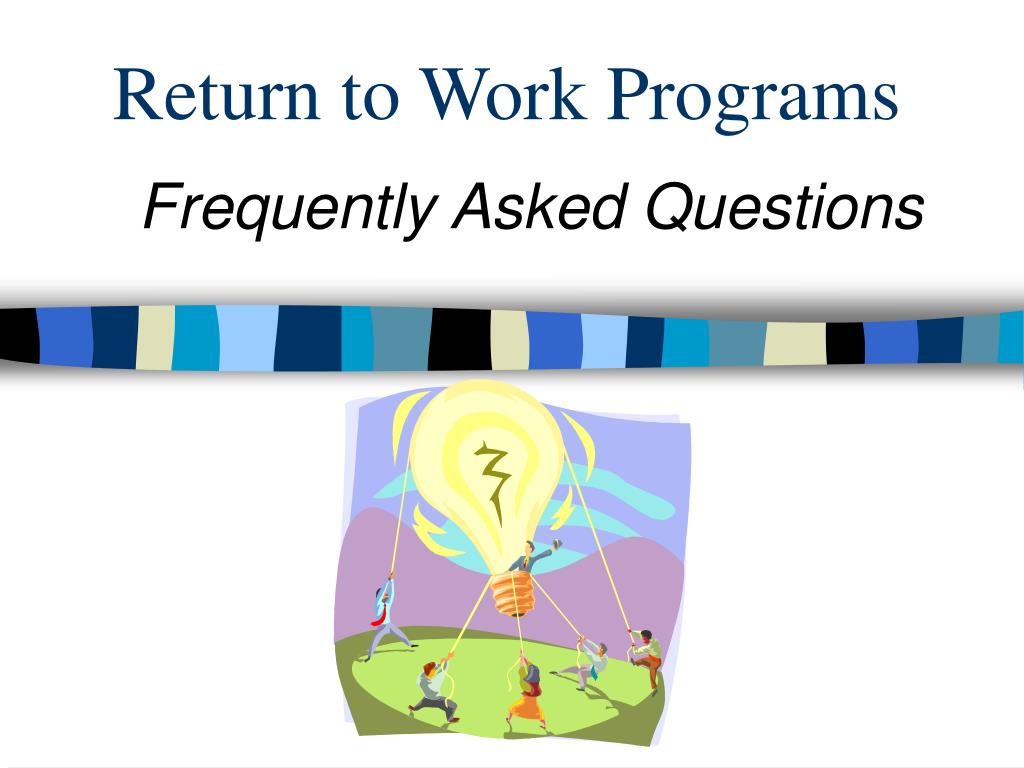 Return to Work Programs

Frequently Asked Questions